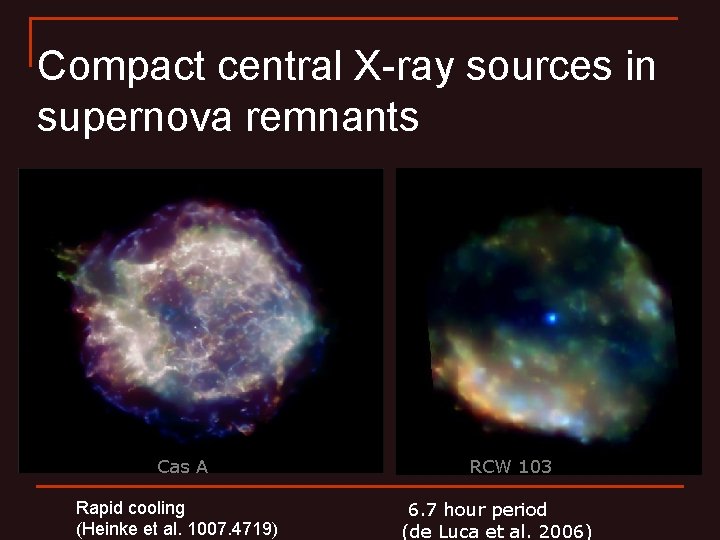 Compact central X-ray sources in supernova remnants

Cas A

RCW 103

Rapid cooling
(Heinke et al. 1007.4719)

6.7 hour period
(de Luca et al. 2006)